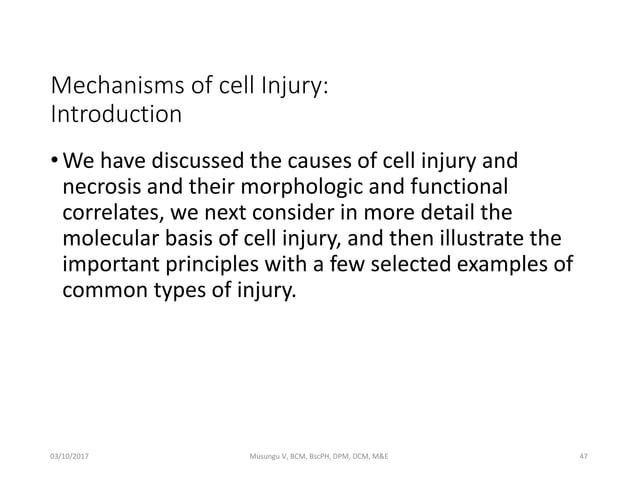 Mechanisms of cell Injury:
Introduction

• We have discussed the causes of cell injury and necrosis and their morphologic and functional correlates, we next consider in more detail the molecular basis of cell injury, and then illustrate the important principles with a few selected examples of common types of injury.

03/10/2017

Musungu V, BCM, BscPH, DPM, DCM, M&E

47